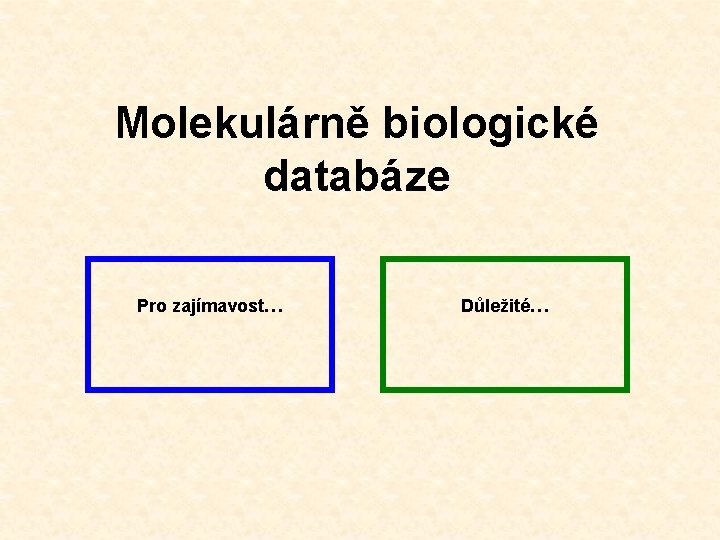 Molekulárně biologické databáze

Pro zajímavost…

Důležité…